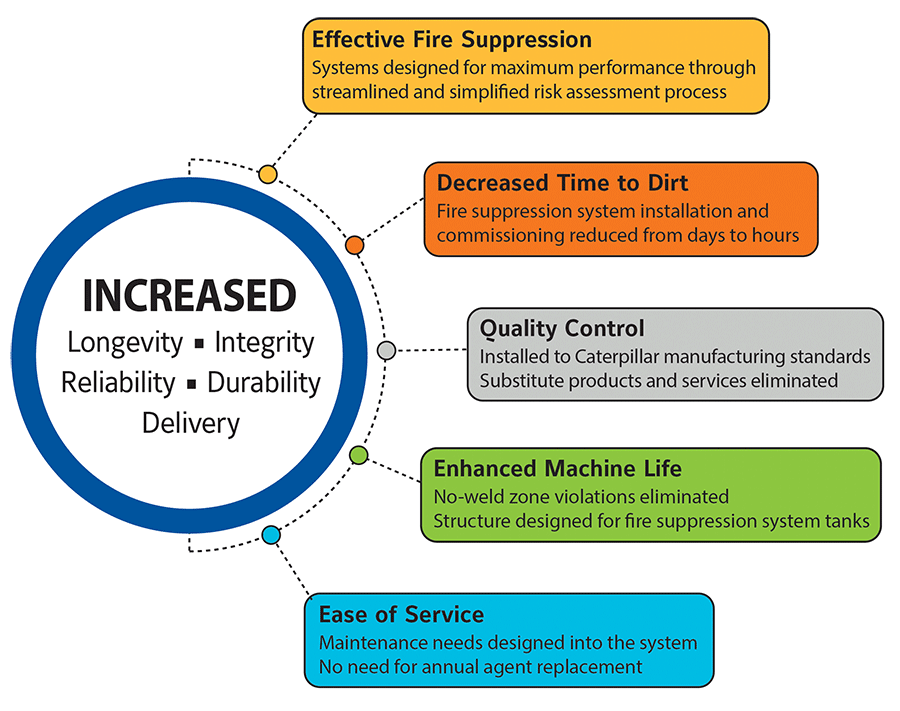 INCREASED
Longevity ▪ Integrity
Reliability ▪ Durability
Delivery

Effective Fire Suppression
Systems designed for maximum performance through streamlined and simplified risk assessment process

Decreased Time to Dirt
Fire suppression system installation and commissioning reduced from days to hours

Quality Control
Installed to Caterpillar manufacturing standards
Substitute products and services eliminated

Enhanced Machine Life
No-weld zone violations eliminated
Structure designed for fire suppression system tanks

Ease of Service
Maintenance needs designed into the system
No need for annual agent replacement